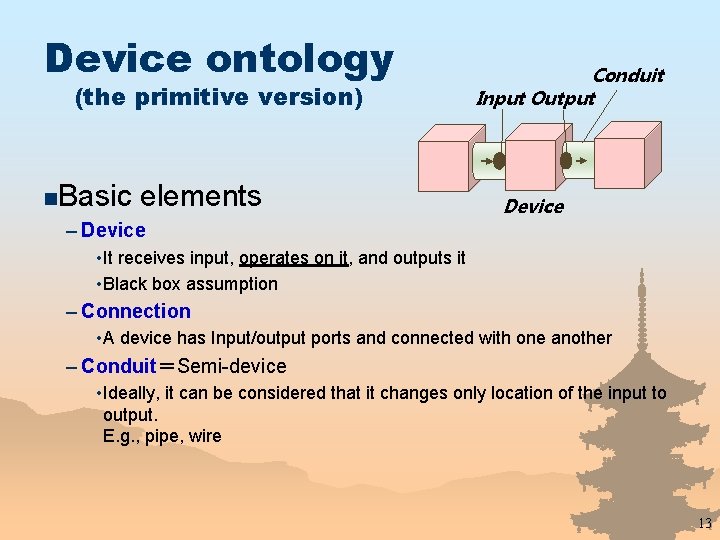 Device ontology
(the primitive version)

Conduit
Input Output
Device

■Basic elements

– Device

•It receives input, operates on it, and outputs it

•Black box assumption

– Connection

•A device has Input/output ports and connected with one another

– Conduit＝Semi-device

•Ideally, it can be considered that it changes only location of the input to output.
E.g., pipe, wire

13